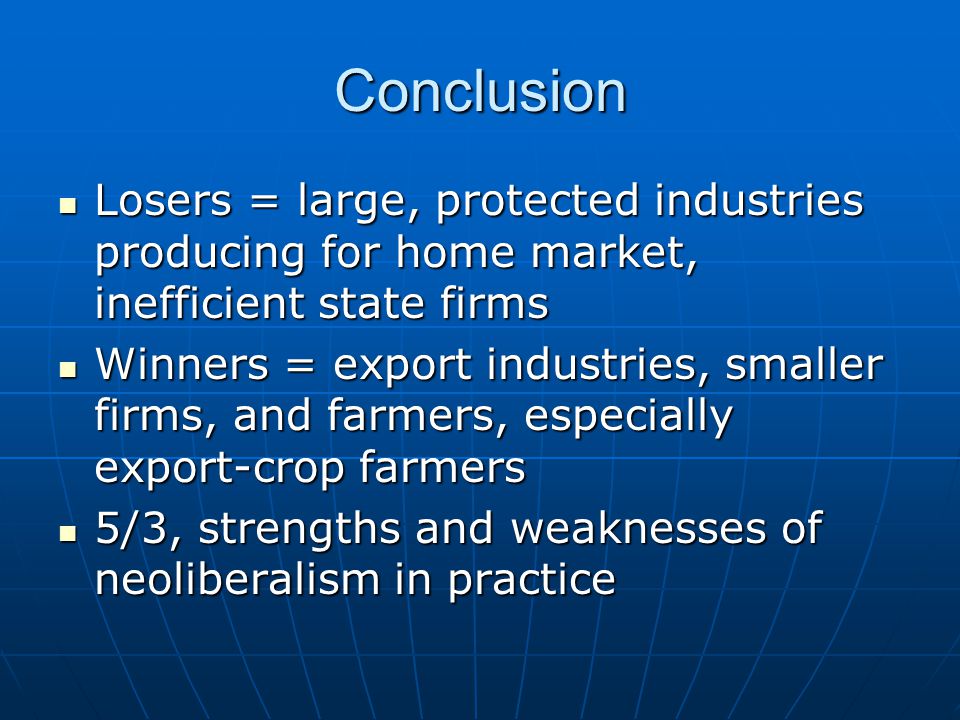 Conclusion

- Losers = large, protected industries producing for home market, inefficient state firms
- Winners = export industries, smaller firms, and farmers, especially export-crop farmers
- 5/3, strengths and weaknesses of neoliberalism in practice